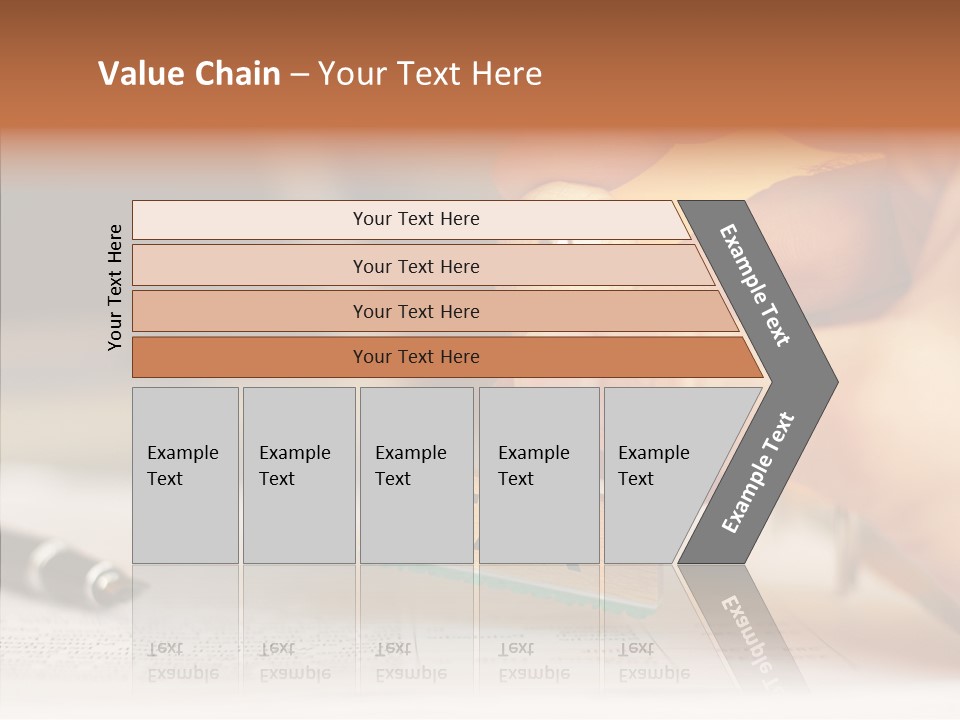 Value Chain – Your Text Here

Your Text Here

Your Text Here

Your Text Here

Your Text Here

Your Text Here

Example Text

Example Text

Example Text

Example Text

Example Text

Example Text

Example Text